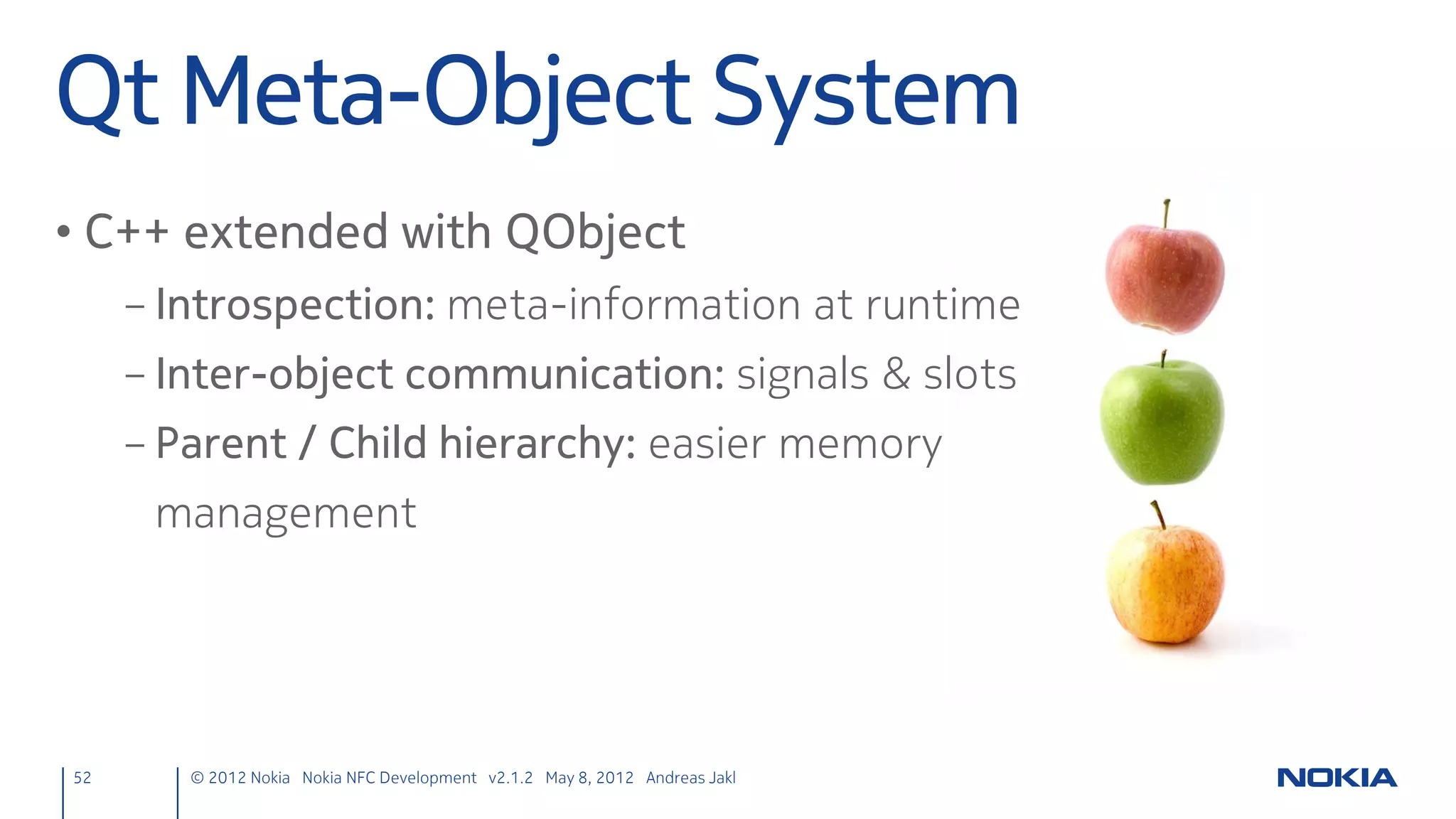 Qt Meta-Object System

• C++ extended with QObject

– Introspection: meta-information at runtime

– Inter-object communication: signals & slots

– Parent / Child hierarchy: easier memory management

52

© 2012 Nokia Nokia NFC Development v2.1.2 May 8, 2012 Andreas Jakl

NOKIA